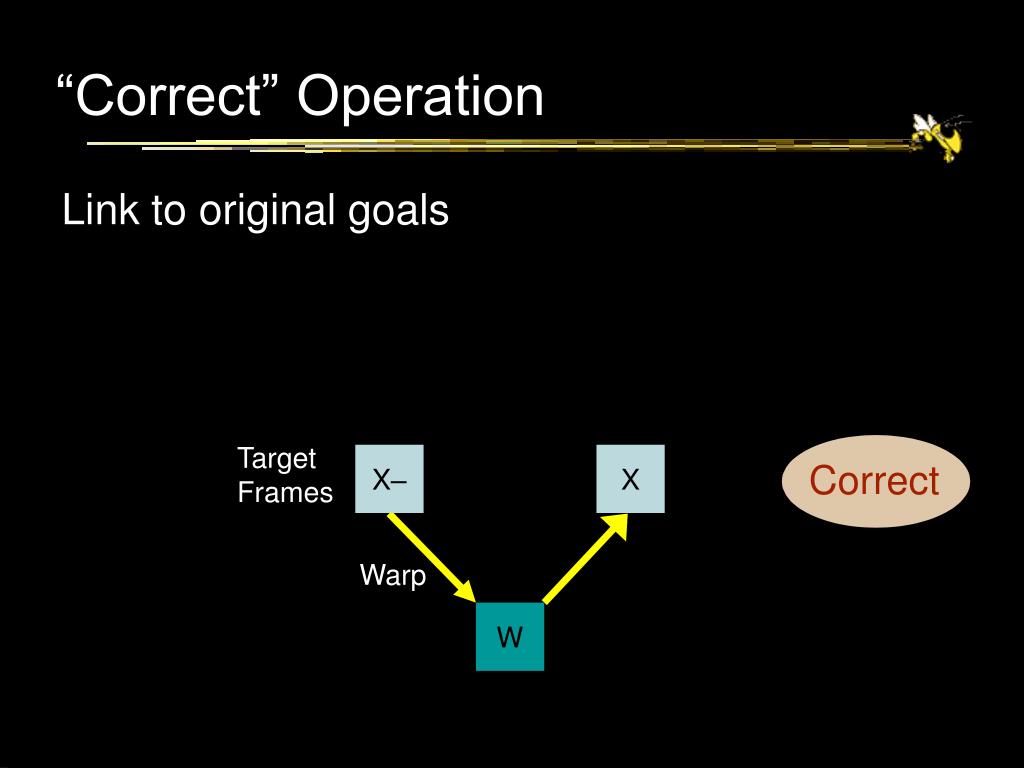 “Correct” Operation

Link to original goals

Target Frames

X–

X

Correct

Warp

W